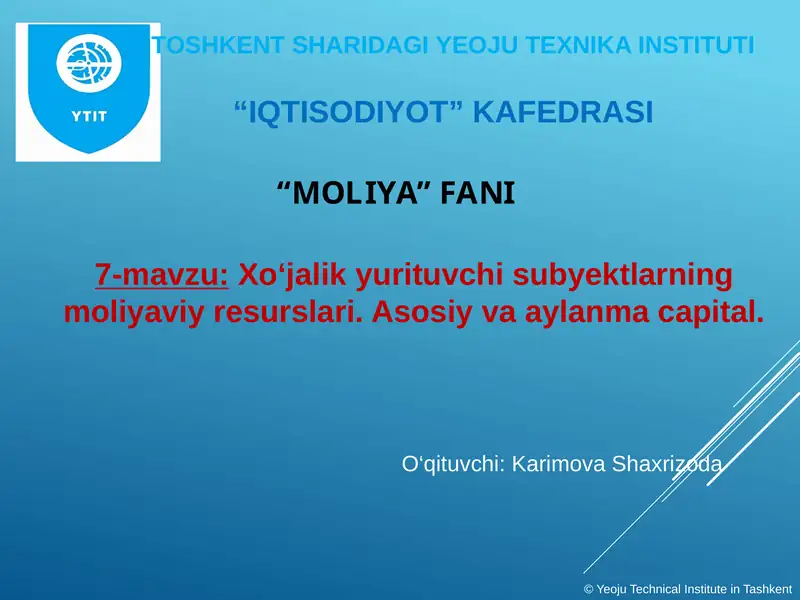 YTIT

TOSHKENT SHARIDAGI YEOJU TEXNIKA INSTITUTI

“IQTISODIYOT” KAFEDRASI

“MOLIYA” FANI

7-mavzu: Xo‘jalik yurituvchi subyektlarning moliyaviy resurslari. Asosiy va aylanma capital.

O‘qituvchi: Karimova Shaxrizoda

© Yeoju Technical Institute in Tashkent